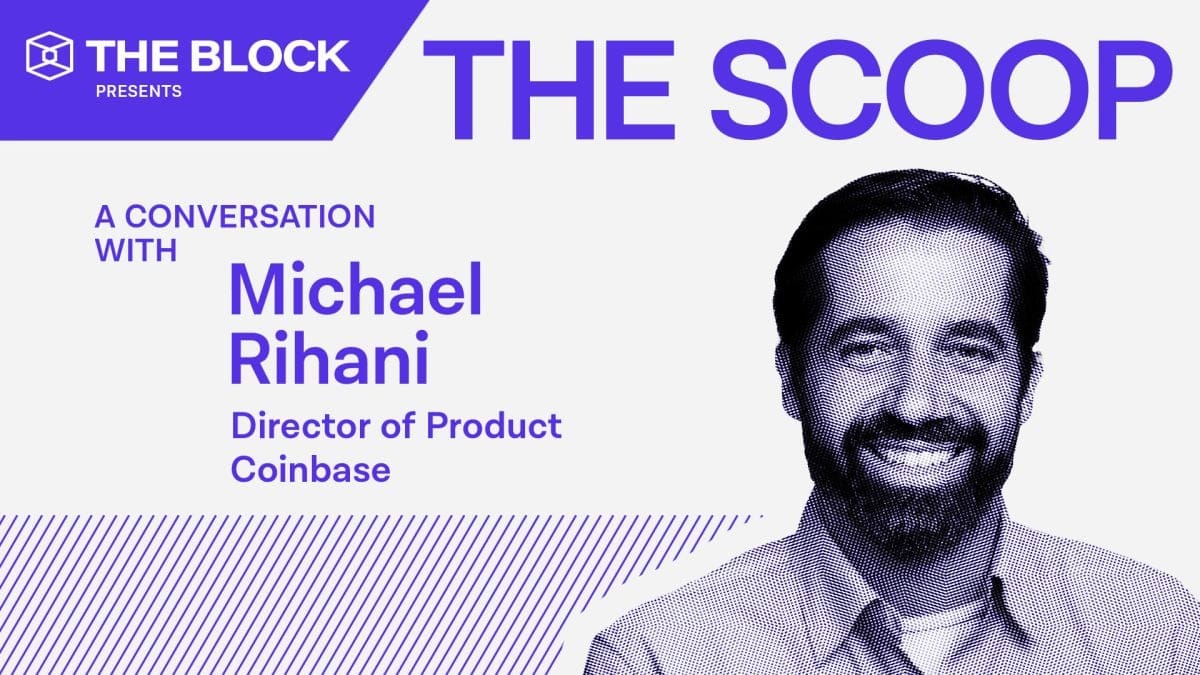 THE BLOCK
PRESENTS

THE SCOOP

A CONVERSATION WITH

Michael Rihani

Director of Product
Coinbase